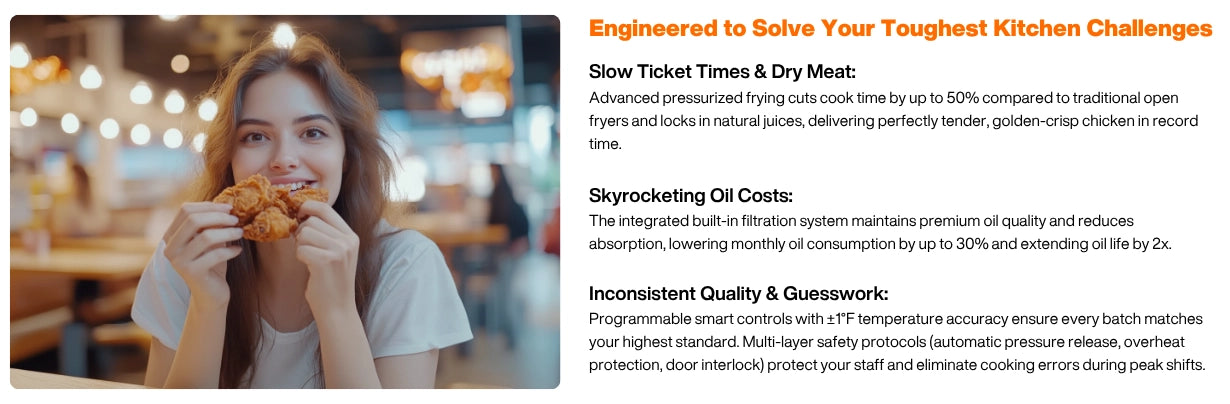 Engineered to Solve Your Toughest Kitchen Challenges

Slow Ticket Times & Dry Meat:
Advanced pressurized frying cuts cook time by up to 50% compared to traditional open fryers and locks in natural juices, delivering perfectly tender, golden-crisp chicken in record time.

Skyrocketing Oil Costs:
The integrated built-in filtration system maintains premium oil quality and reduces absorption, lowering monthly oil consumption by up to 30% and extending oil life by 2x.

Inconsistent Quality & Guesswork:
Programmable smart controls with ±1°F temperature accuracy ensure every batch matches your highest standard. Multi-layer safety protocols (automatic pressure release, overheat protection, door interlock) protect your staff and eliminate cooking errors during peak shifts.